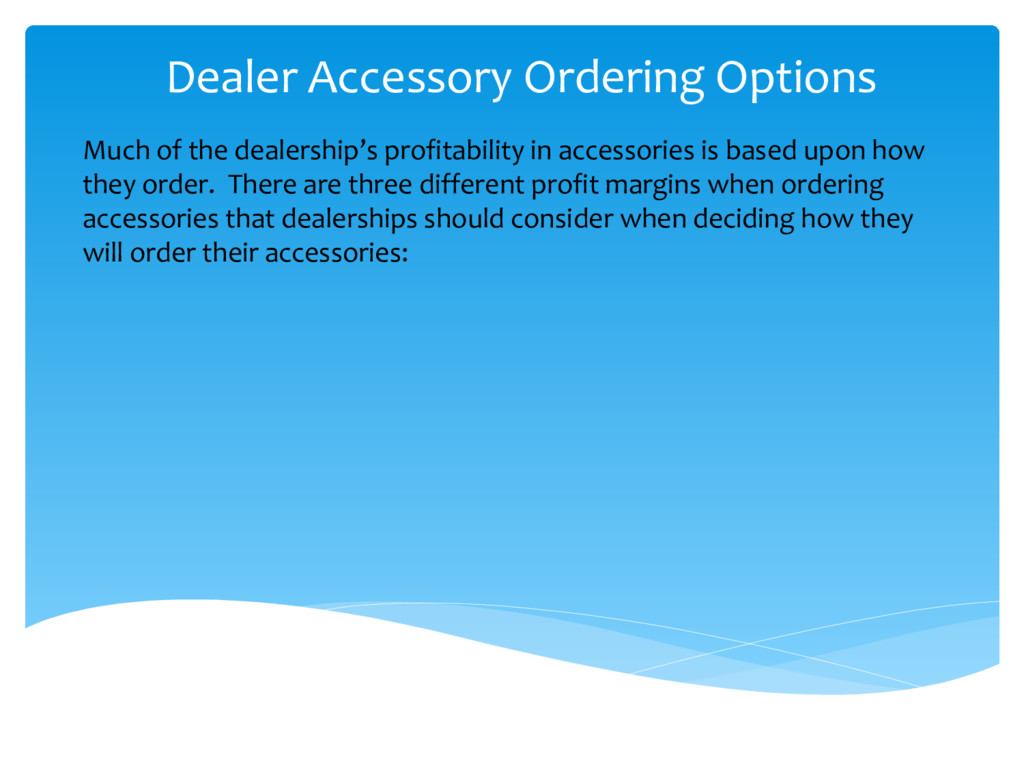 Dealer Accessory Ordering Options

Much of the dealership's profitability in accessories is based upon how they order.  There are three different profit margins when ordering accessories that dealerships should consider when deciding how they will order their accessories: